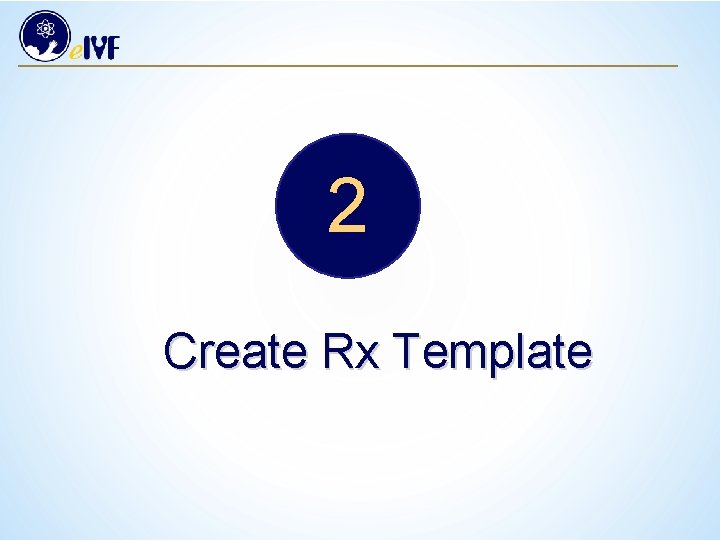 eIVF

2

Create Rx Template